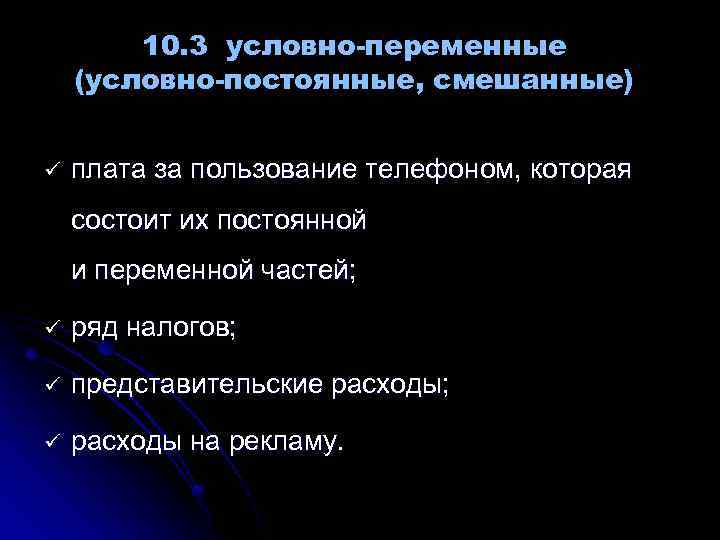 10.3 условно-переменные (условно-постоянные, смешанные)

✓ плата за пользование телефоном, которая состоит их постоянной и переменной частей;

✓ ряд налогов;

✓ представительские расходы;

✓ расходы на рекламу.